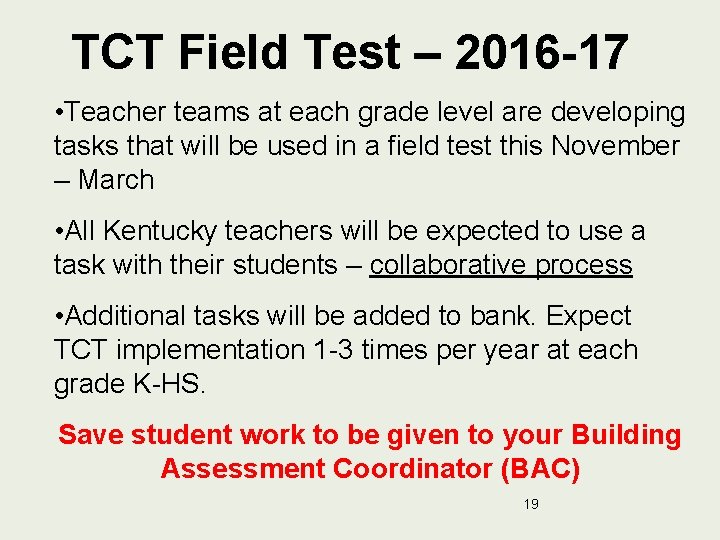 TCT Field Test – 2016-17

•Teacher teams at each grade level are developing tasks that will be used in a field test this November – March

•All Kentucky teachers will be expected to use a task with their students – collaborative process

•Additional tasks will be added to bank. Expect TCT implementation 1-3 times per year at each grade K-HS.

Save student work to be given to your Building Assessment Coordinator (BAC)

19